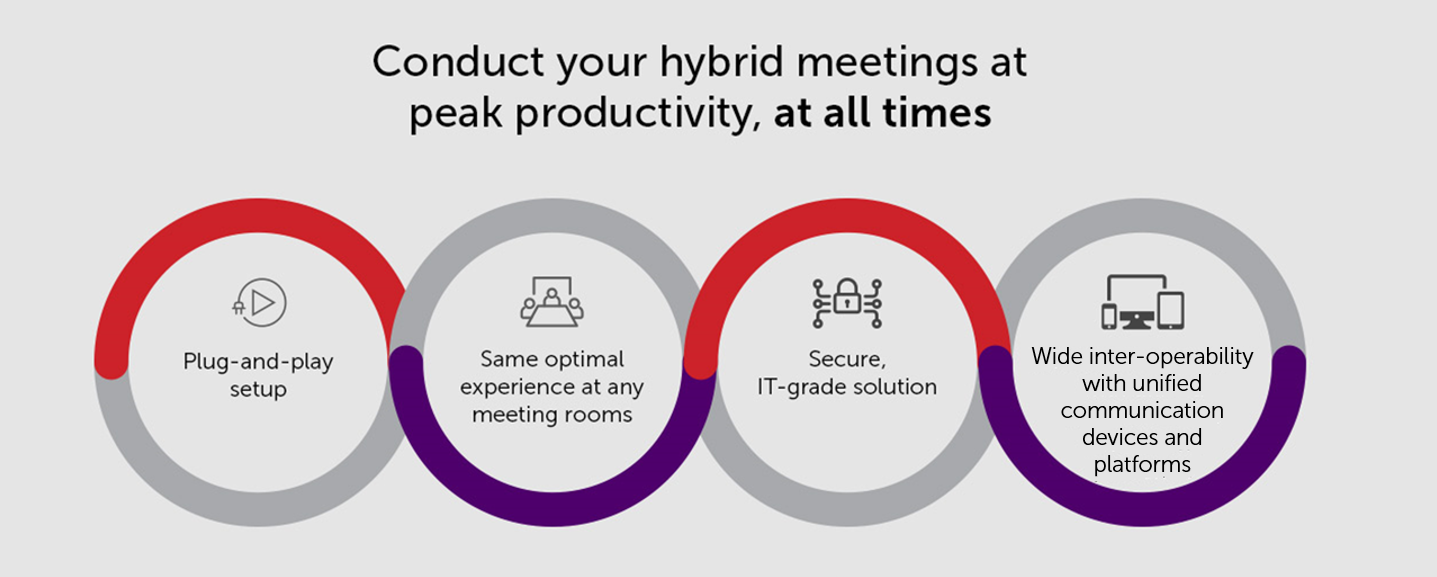 Conduct your hybrid meetings at peak productivity, at all times

Plug-and-play setup

Same optimal experience at any meeting rooms

Secure, IT-grade solution

Wide inter-operability with unified communication devices and platforms